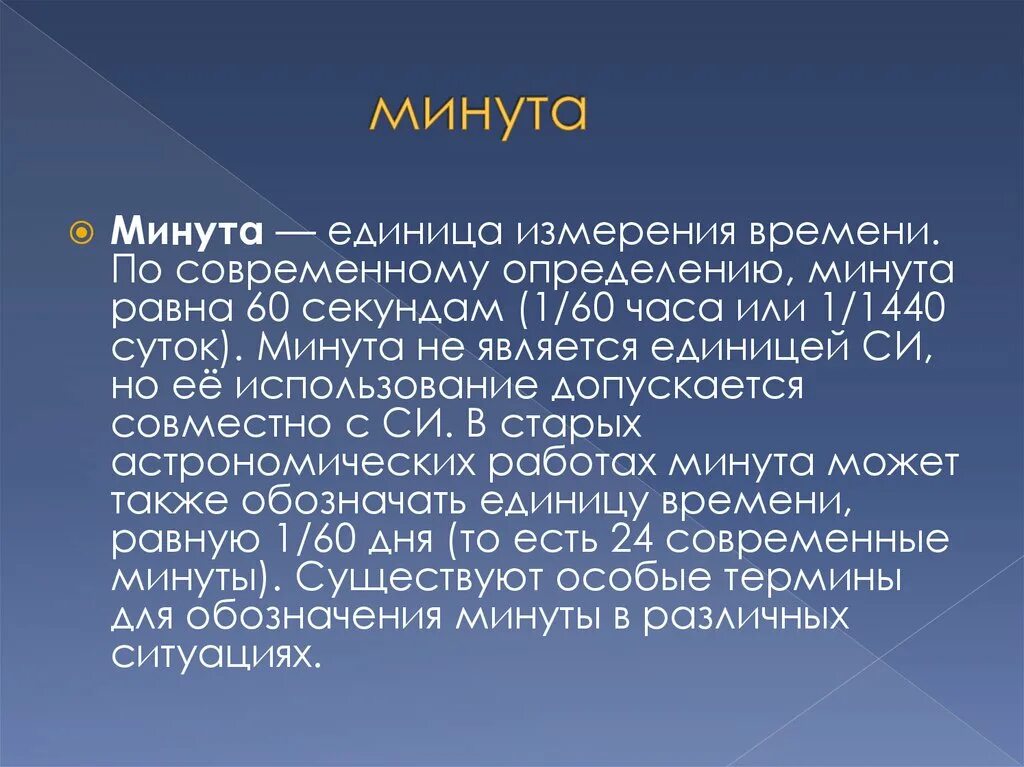 минута

Минута — единица измерения времени. По современному определению, минута равна 60 секундам (1/60 часа или 1/1440 суток). Минута не является единицей СИ, но её использование допускается совместно с СИ. В старых астрономических работах минута может также обозначать единицу времени, равную 1/60 дня (то есть 24 современные минуты). Существуют особые термины для обозначения минуты в различных ситуациях.